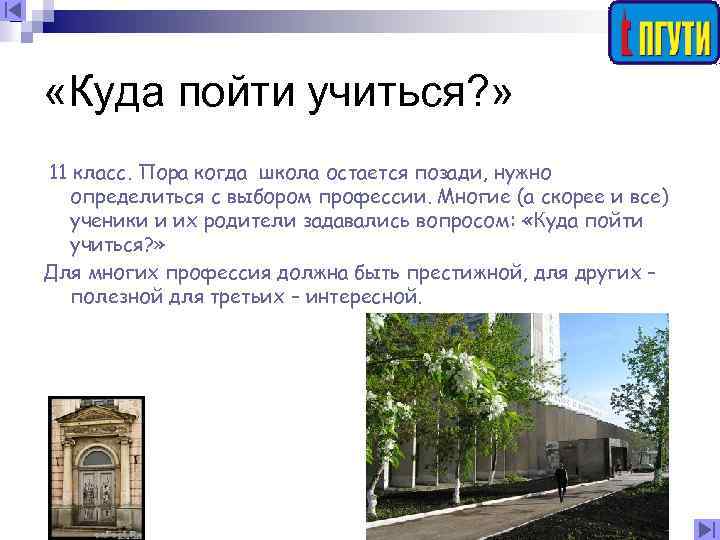 ПГУТИ

«Куда пойти учиться?»

11 класс. Пора когда школа остается позади, нужно определиться с выбором профессии. Многие (а скорее и все) ученики и их родители задавались вопросом: «Куда пойти учиться?»

Для многих профессия должна быть престижной, для других – полезной для третьих – интересной.